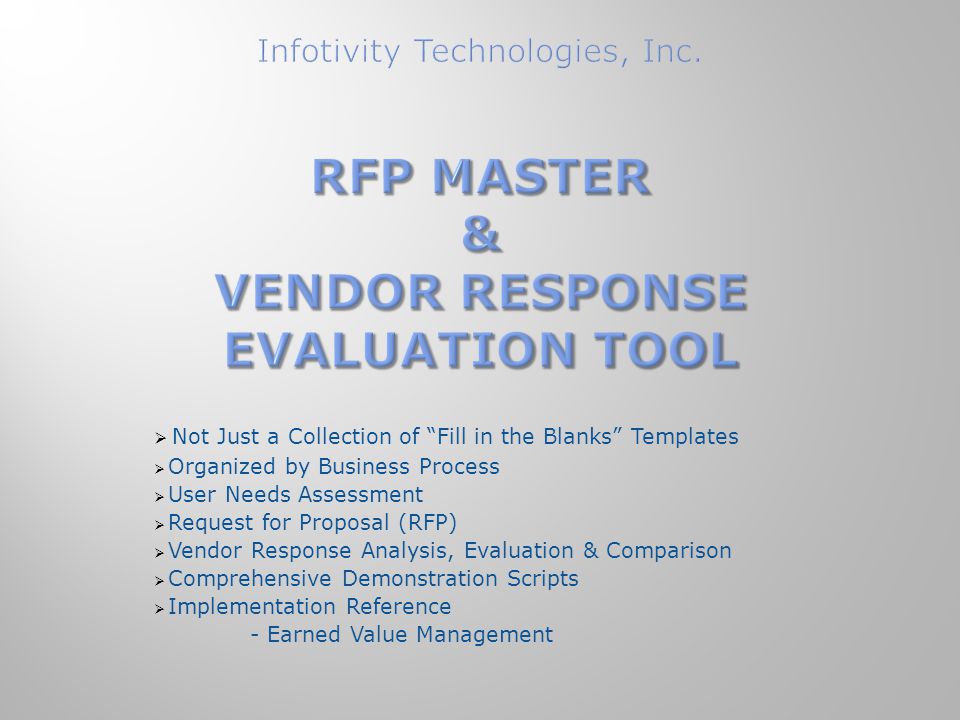 Infotivity Technologies, Inc.

RFP MASTER
&
VENDOR RESPONSE
EVALUATION TOOL

➢ Not Just a Collection of “Fill in the Blanks” Templates
➢ Organized by Business Process
➢ User Needs Assessment
➢ Request for Proposal (RFP)
➢ Vendor Response Analysis, Evaluation & Comparison
➢ Comprehensive Demonstration Scripts
➢ Implementation Reference
- Earned Value Management